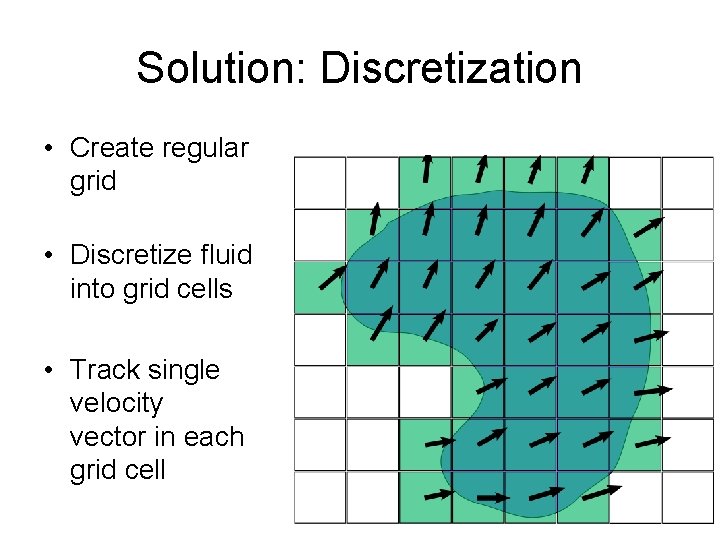 Solution: Discretization

• Create regular grid

• Discretize fluid into grid cells

• Track single velocity vector in each grid cell